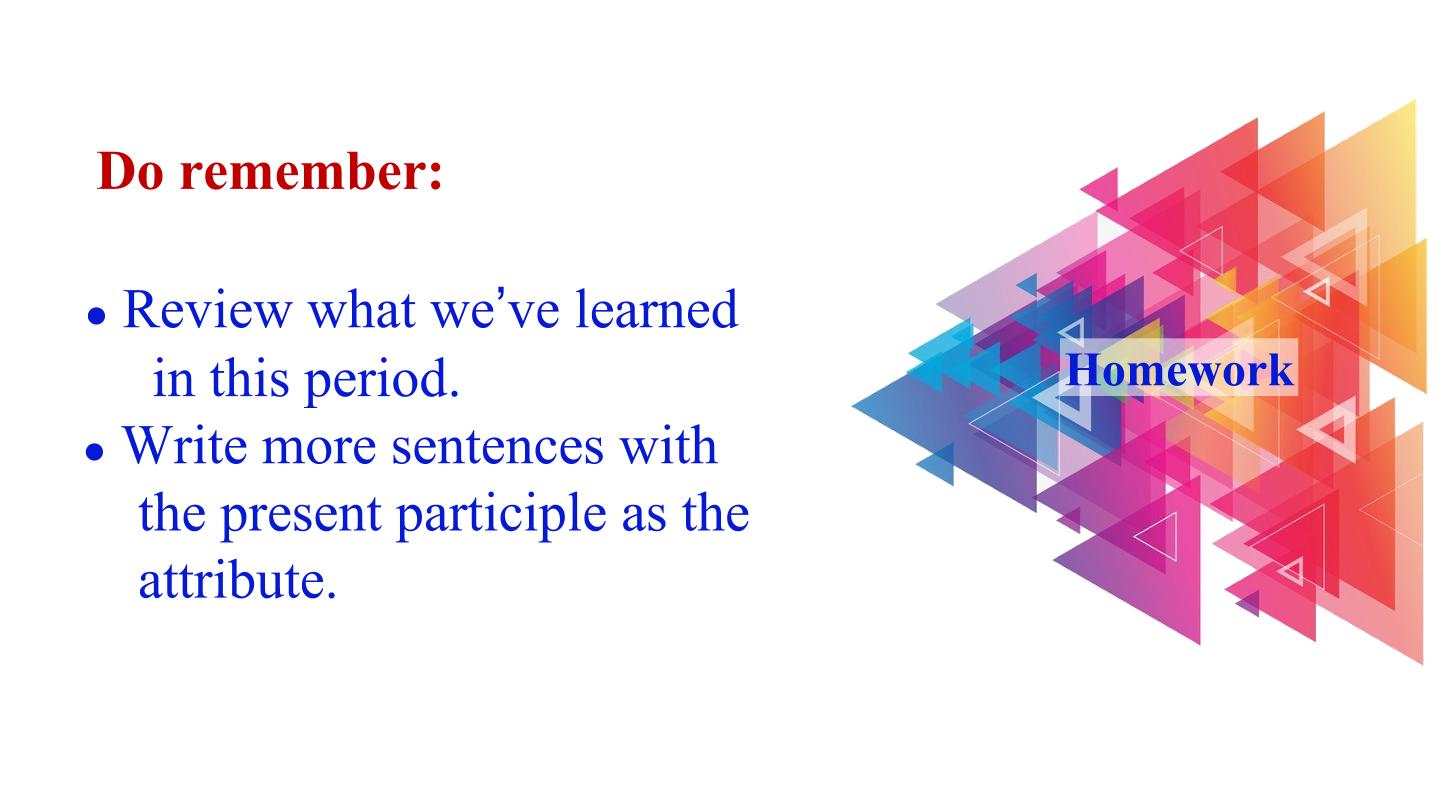 Do remember:

• Review what we've learned in this period.
• Write more sentences with the present participle as the attribute.

Homework